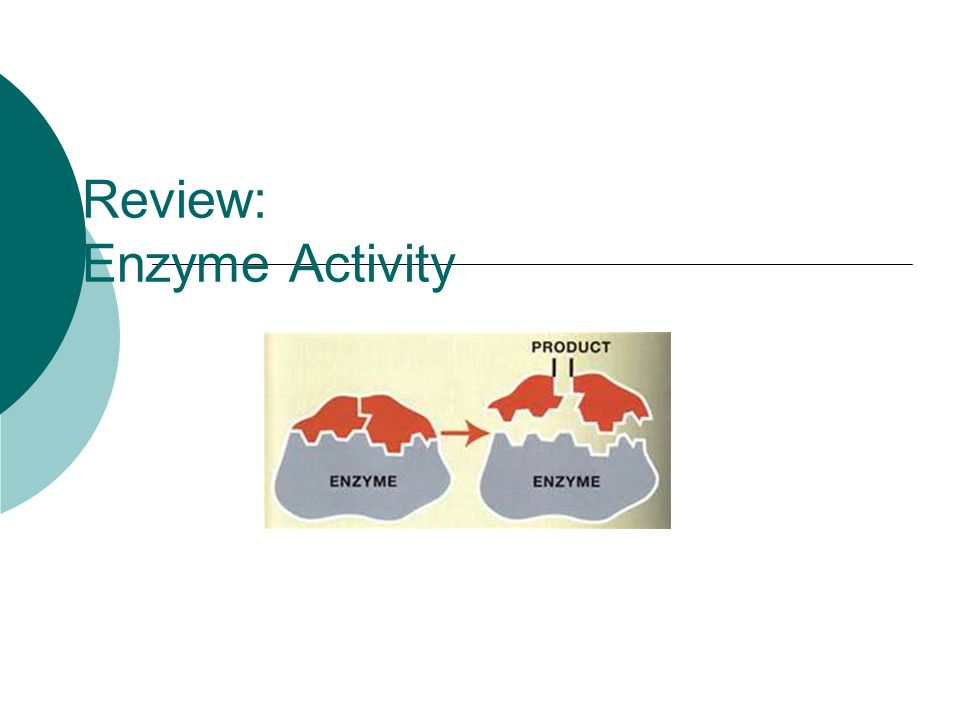 Review:
Enzyme Activity

PRODUCT

ENZYME

ENZYME